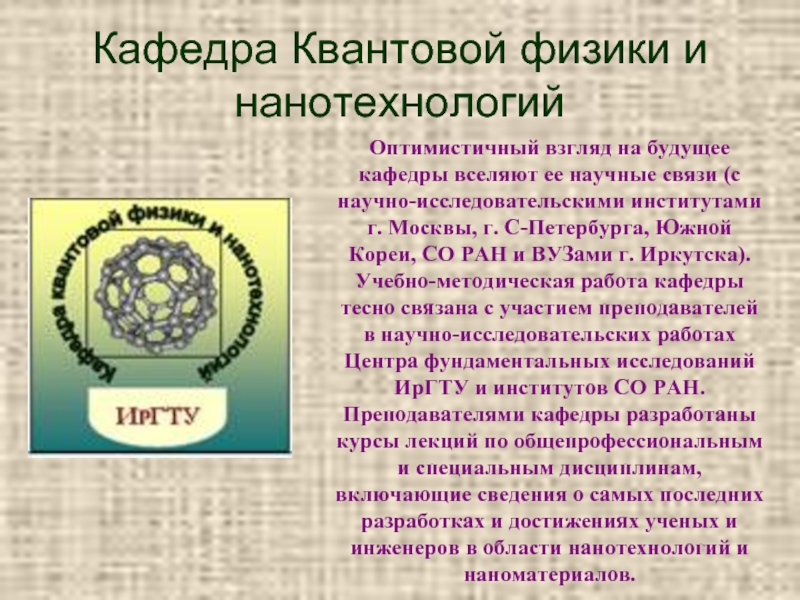 Кафедра Квантовой физики и нанотехнологий

Кафедра квантовой физики и нанотехнологий

ИрГТУ

Оптимистичный взгляд на будущее кафедры вселяют ее научные связи (с научно-исследовательскими институтами г. Москвы, г. С-Петербурга, Южной Кореи, СО РАН и ВУЗами г. Иркутска). Учебно-методическая работа кафедры тесно связана с участием преподавателей в научно-исследовательских работах Центра фундаментальных исследований ИрГТУ и институтов СО РАН. Преподавателями кафедры разработаны курсы лекций по общепрофессиональным и специальным дисциплинам, включающие сведения о самых последних разработках и достижениях ученых и инженеров в области нанотехнологий и наноматериалов.